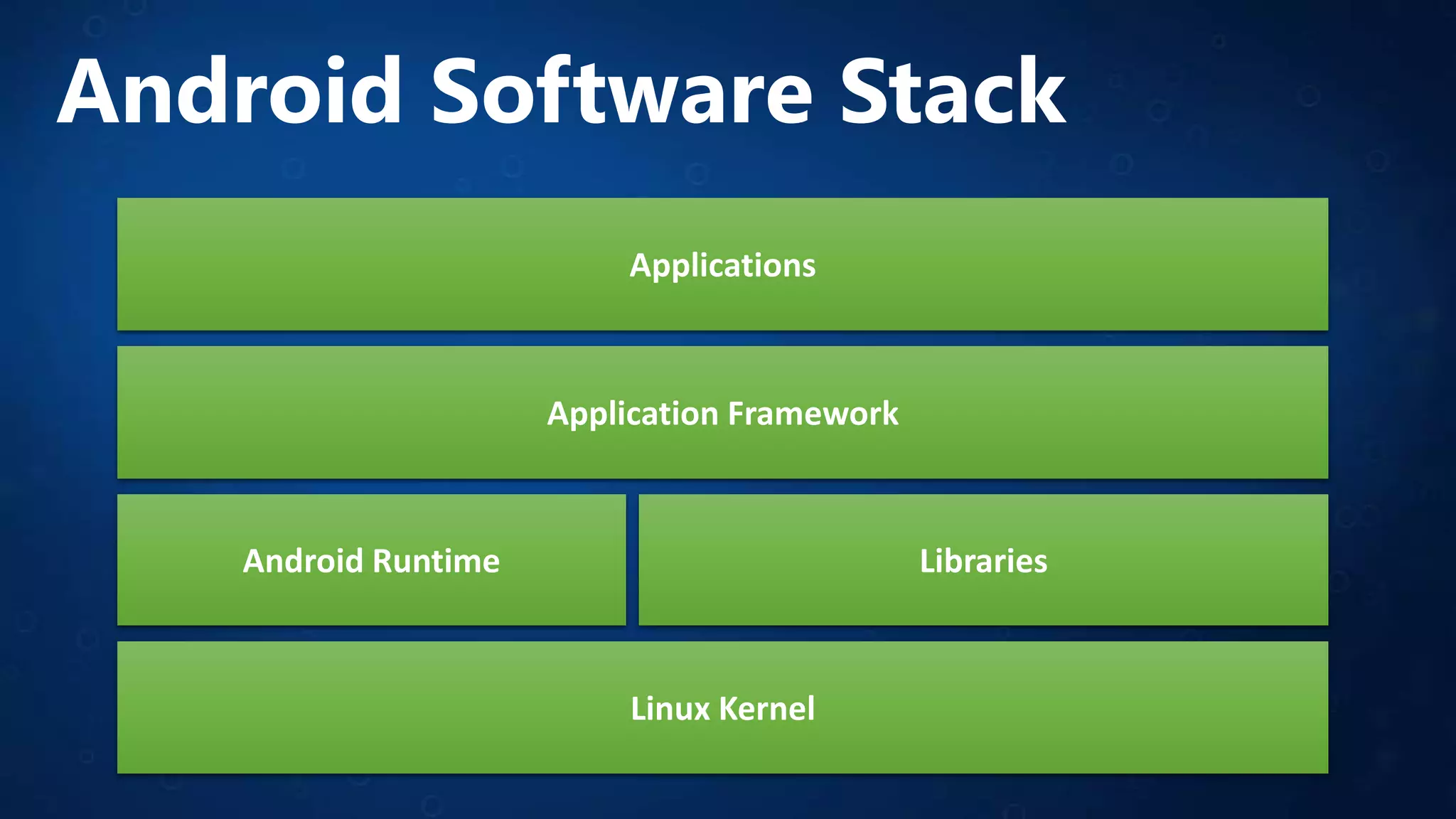 Android Software Stack

Applications

Application Framework

Android Runtime

Libraries

Linux Kernel